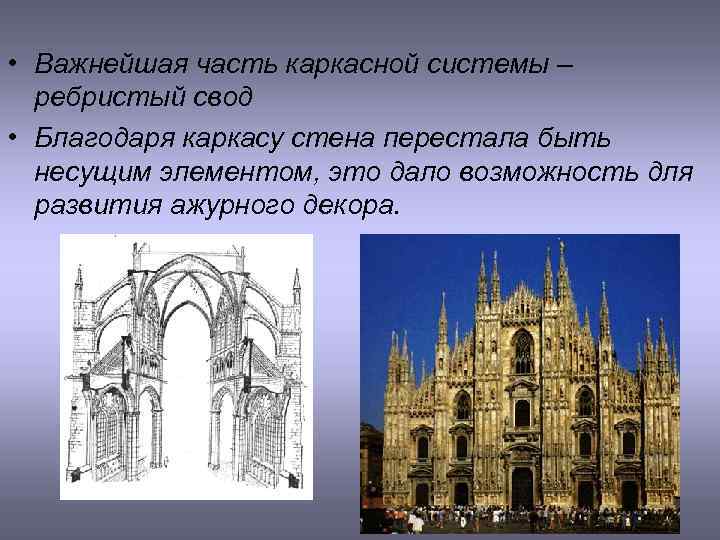 • Важнейшая часть каркасной системы – ребристый свод

• Благодаря каркасу стена перестала быть несущим элементом, это дало возможность для развития ажурного декора.